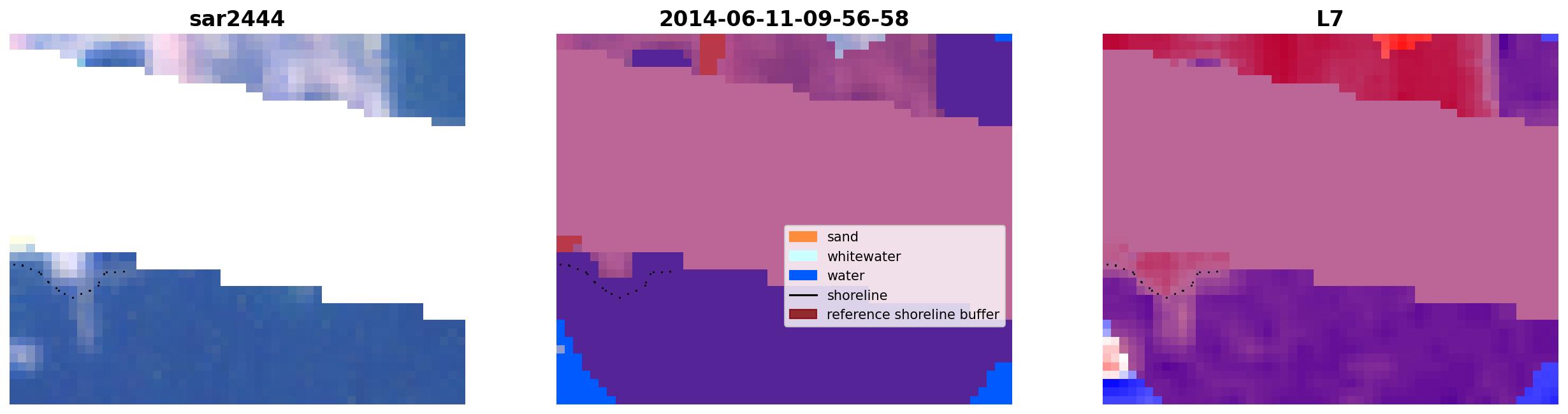 sar2444

2014-06-11-09-56-58

sand
whitewater
water
shoreline
reference shoreline buffer

L7